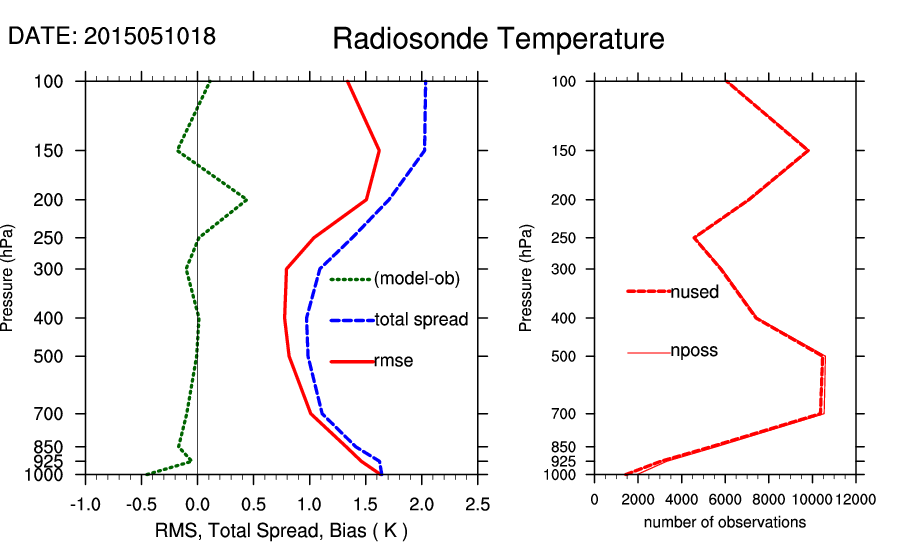 DATE: 2015051018

Radiosonde Temperature

Pressure (hPa)

100
150
200
250
300
400
500
700
850
925
1000

(model-ob)
total spread
rmse

-1.0 -0.5 0.0 0.5 1.0 1.5 2.0 2.5

RMS, Total Spread, Bias ( K )

Pressure (hPa)

100
150
200
250
300
400
500
700
850
925
1000

nused
nposs

0 2000 4000 6000 8000 10000 12000

number of observations